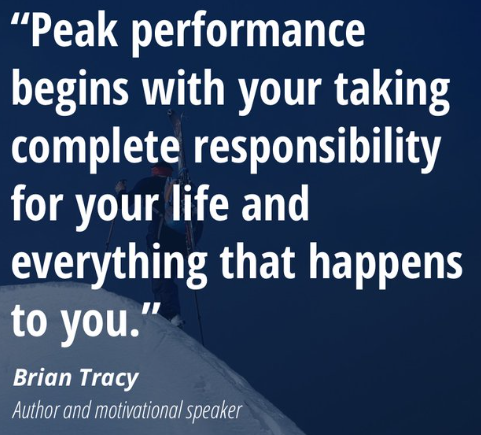 “Peak performance begins with your taking complete responsibility for your life and everything that happens to you.”

Brian Tracy
Author and motivational speaker